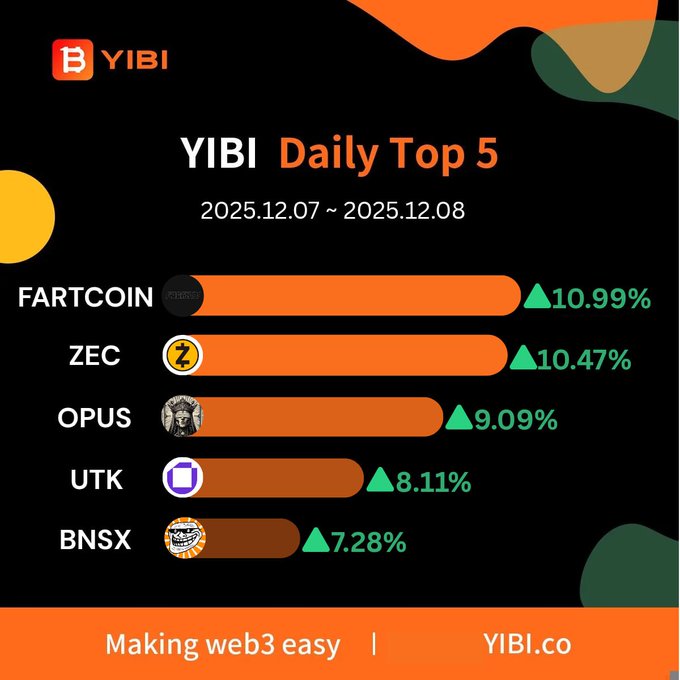 YIBI

YIBI Daily Top 5

2025.12.07 ~ 2025.12.08

FARTCOIN ▲10.99%
ZEC ▲10.47%
OPUS ▲9.09%
UTK ▲8.11%
BNSX ▲7.28%

Making web3 easy | YIBI.co